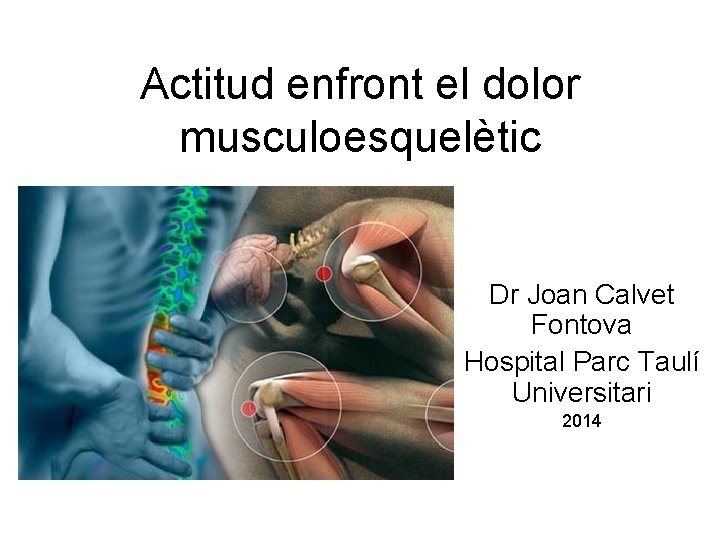 Actitud enfront el dolor musculoesquelètic

Dr Joan Calvet Fontova

Hospital Parc Taulí Universitari

2014